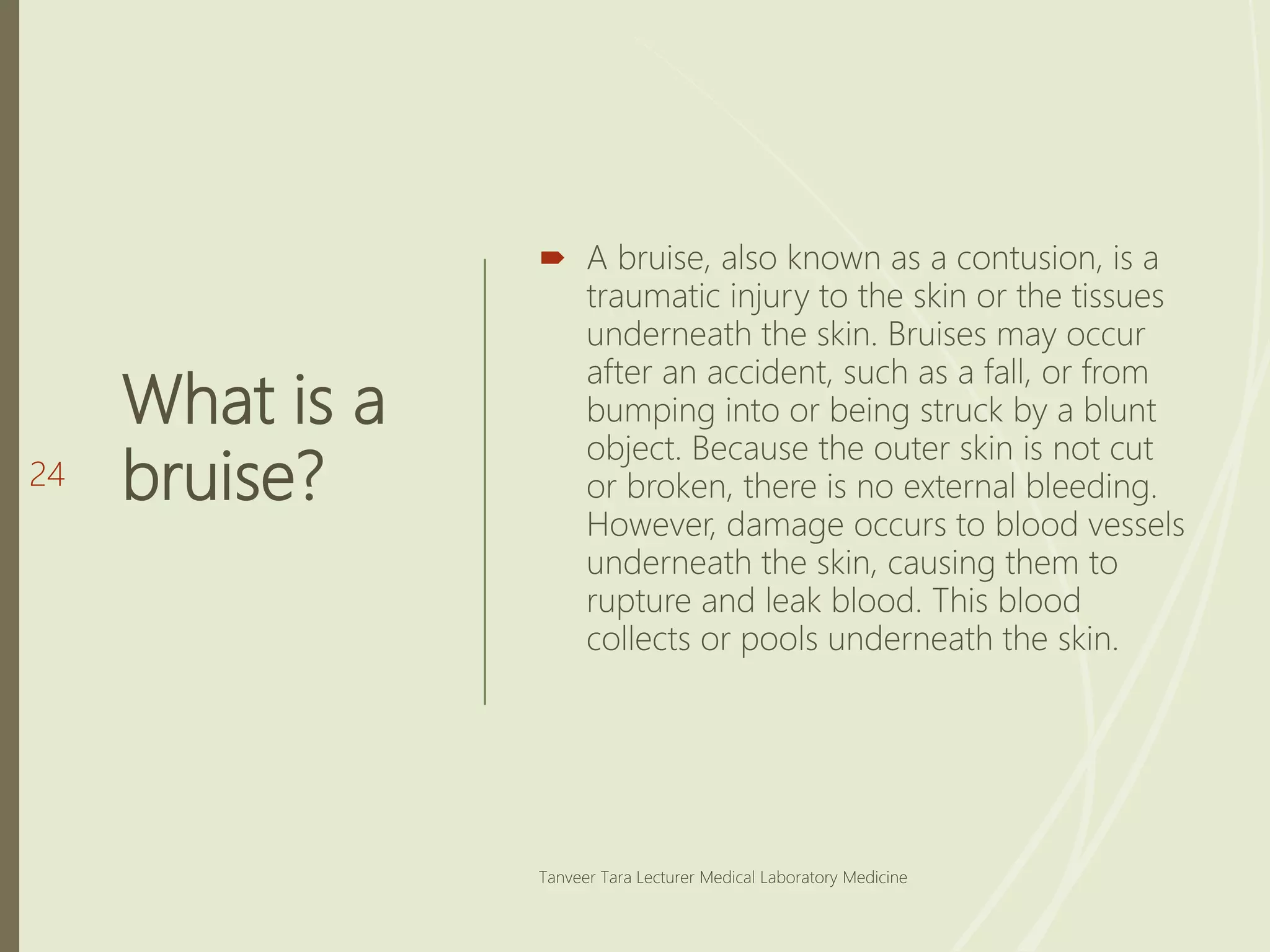 24

What is a bruise?

A bruise, also known as a contusion, is a traumatic injury to the skin or the tissues underneath the skin. Bruises may occur after an accident, such as a fall, or from bumping into or being struck by a blunt object. Because the outer skin is not cut or broken, there is no external bleeding. However, damage occurs to blood vessels underneath the skin, causing them to rupture and leak blood. This blood collects or pools underneath the skin.

Tanveer Tara Lecturer Medical Laboratory Medicine